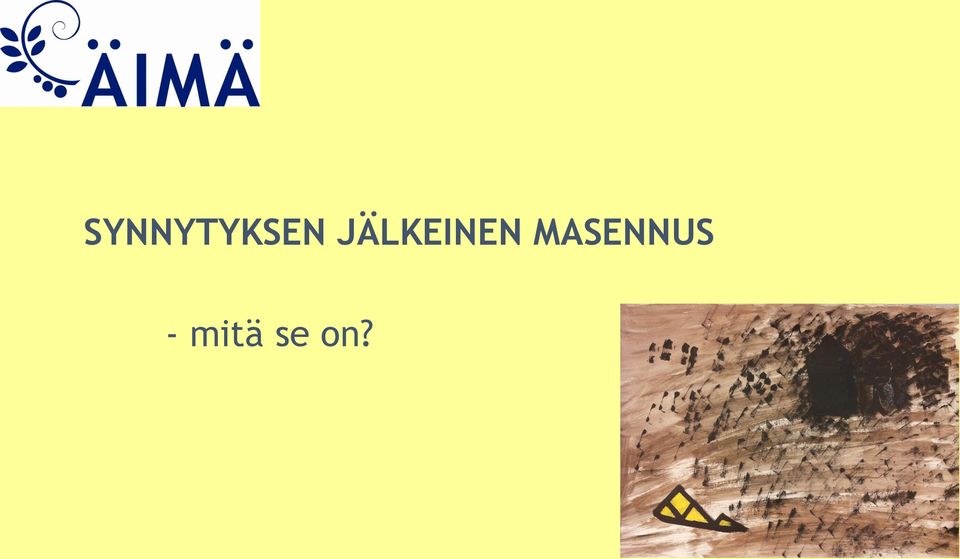 ÄIMÄ

SYNNYTYKSEN JÄLKEINEN MASENNUS

- mitä se on?